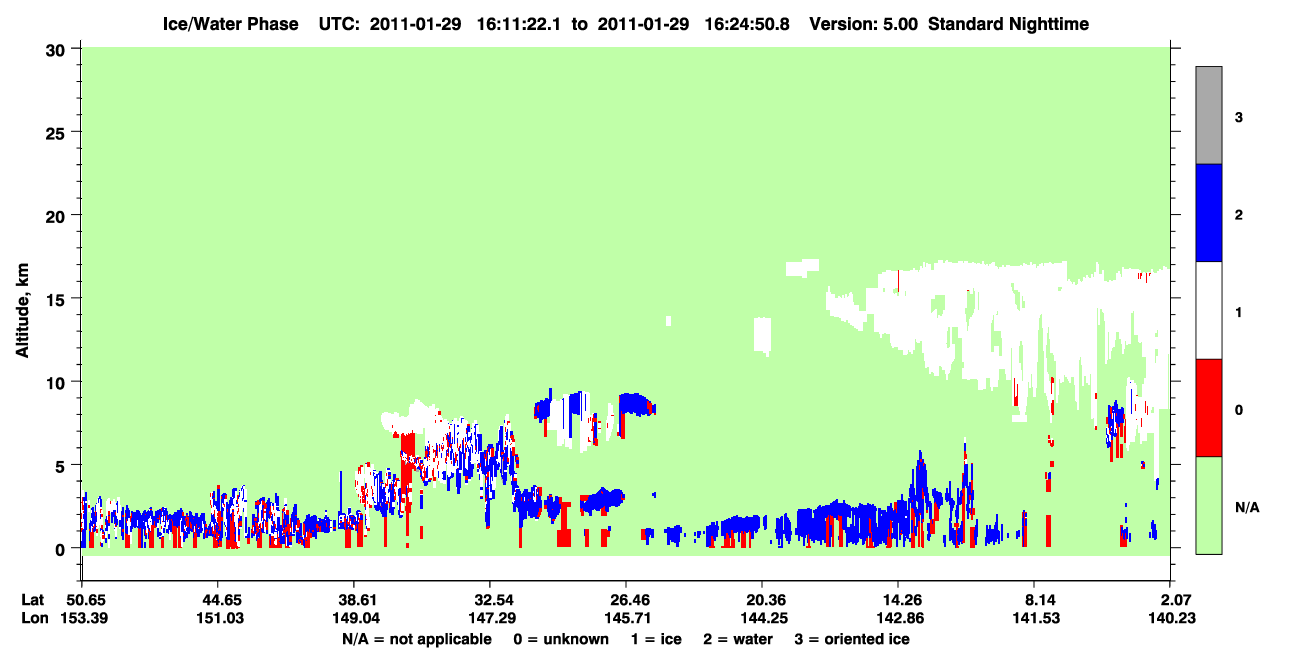 Ice/Water Phase UTC: 2011-01-29 16:11:22.1 to 2011-01-29 16:24:50.8 Version: 5.00 Standard Nighttime

Altitude, km

30
25
20
15
10
5
0

3
2
1
0
N/A

Lat 50.65 44.65 38.61 32.54 26.46 20.36 14.26 8.14 2.07
Lon 153.39 151.03 149.04 147.29 145.71 144.25 142.86 141.53 140.23

N/A = not applicable 0 = unknown 1 = ice 2 = water 3 = oriented ice